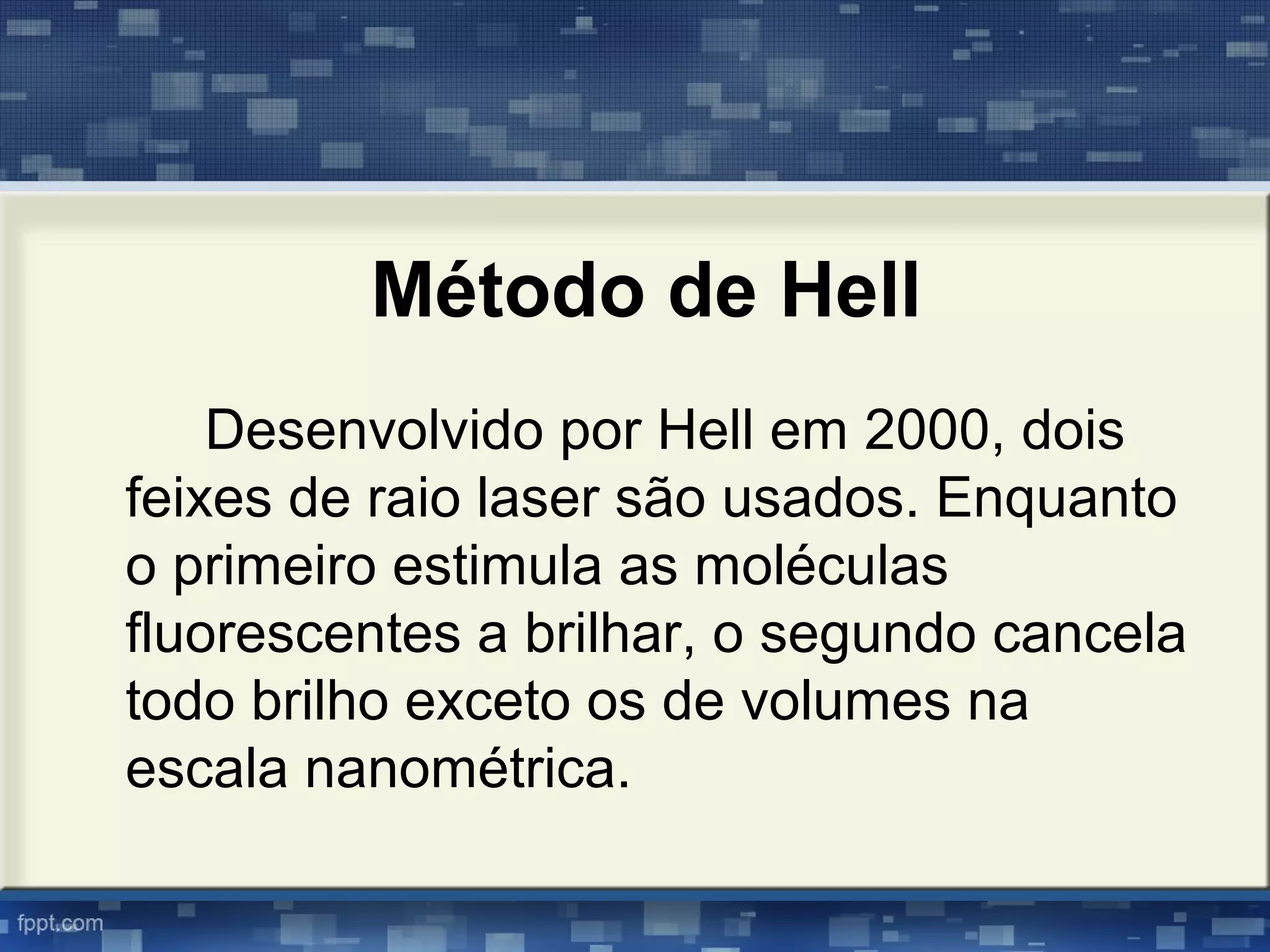 Método de Hell

Desenvolvido por Hell em 2000, dois feixes de raio laser são usados. Enquanto o primeiro estimula as moléculas fluorescentes a brilhar, o segundo cancela todo brilho exceto os de volumes na escala nanométrica.

fppt.com